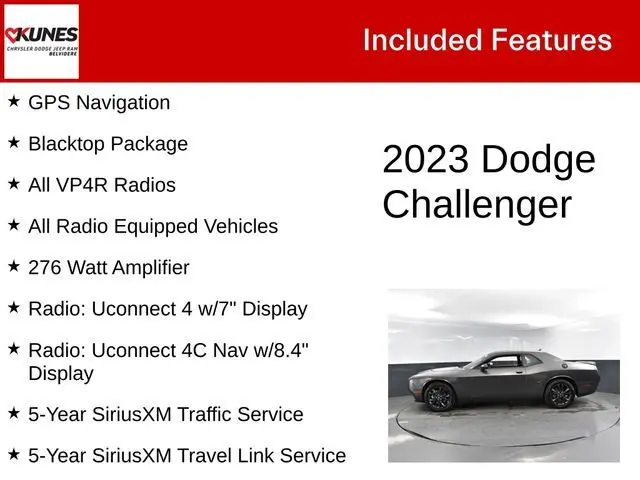 KUNES
CHRYSLER DODGE JEEP RAM
BELVIDERE

Included Features

★ GPS Navigation

★ Blacktop Package

★ All VP4R Radios

★ All Radio Equipped Vehicles

★ 276 Watt Amplifier

★ Radio: Uconnect 4 w/7" Display

★ Radio: Uconnect 4C Nav w/8.4" Display

★ 5-Year SiriusXM Traffic Service

★ 5-Year SiriusXM Travel Link Service

2023 Dodge Challenger